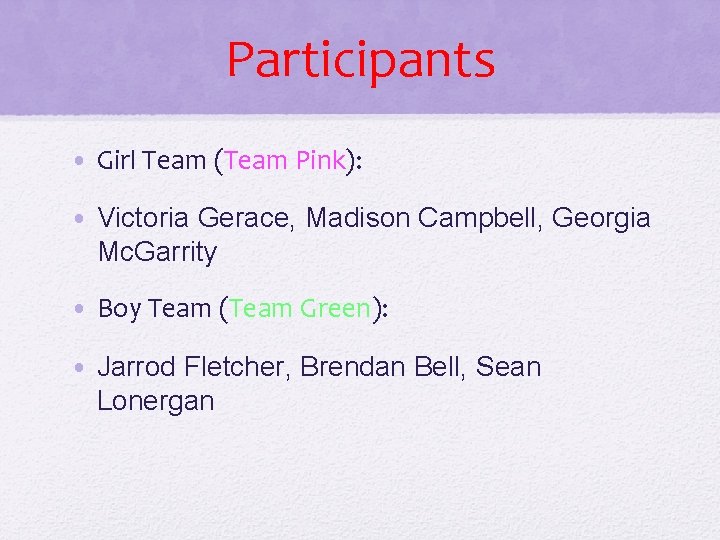 Participants

• Girl Team (Team Pink):

• Victoria Gerace, Madison Campbell, Georgia McGarrity

• Boy Team (Team Green):

• Jarrod Fletcher, Brendan Bell, Sean Lonergan